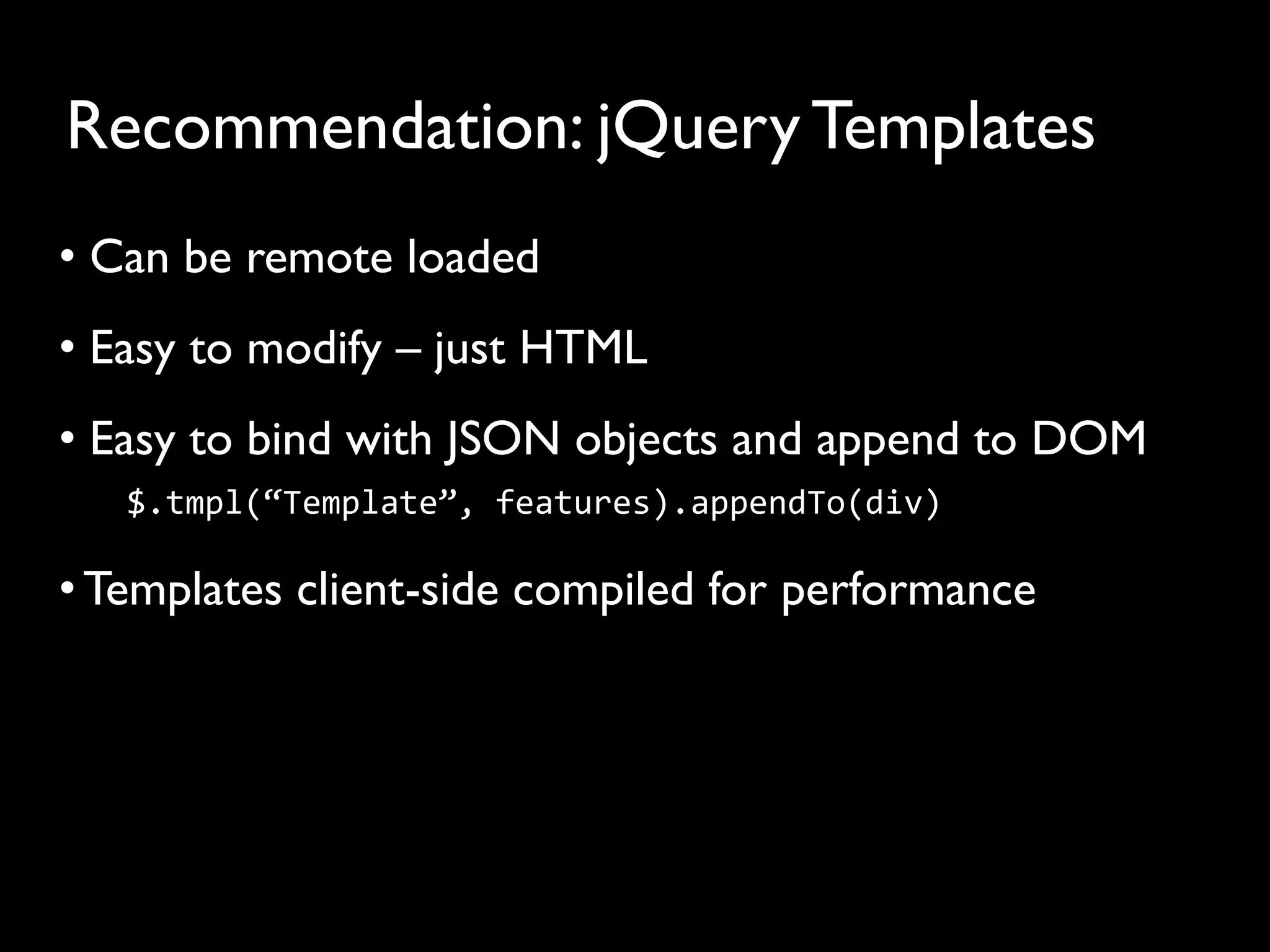 Recommendation: jQuery Templates

• Can be remote loaded

• Easy to modify – just HTML

• Easy to bind with JSON objects and append to DOM

$.tmpl(“Template”, features).appendTo(div)

• Templates client-side compiled for performance